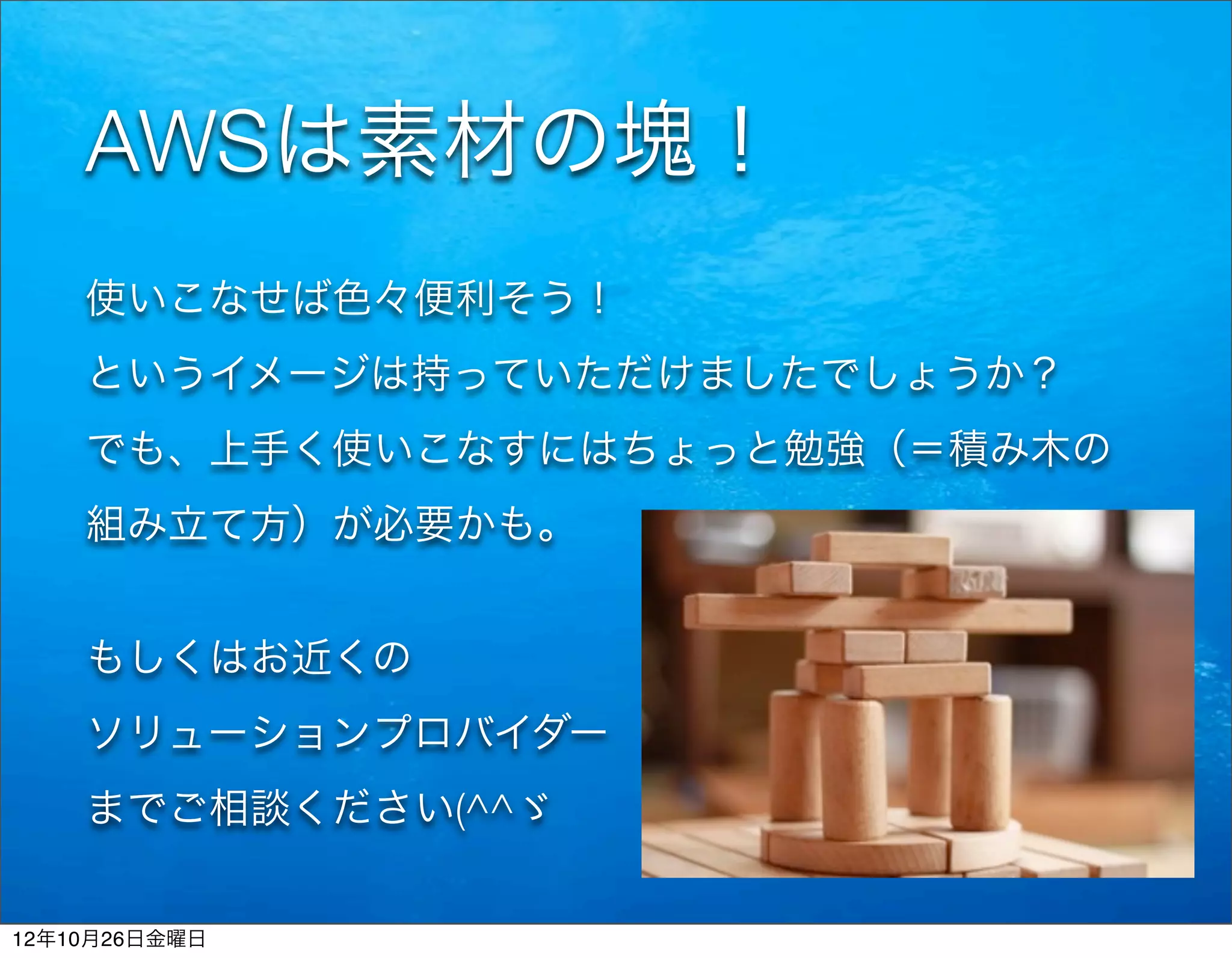 AWSは素材の塊！

使いこなせば色々便利そう！
というイメージは持っていただけましたでしょうか？
でも、上手く使いこなすにはちょっと勉強（＝積み木の組み立て方）が必要かも。

もしくはお近くの
ソリューションプロバイダー
までご相談ください(^^ゞ

12年10月26日金曜日